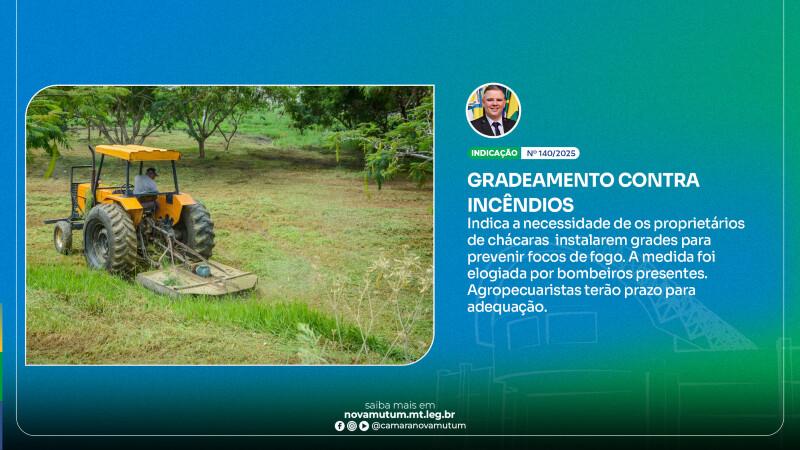 INDICAÇÃO Nº 140/2025

GRADEAMENTO CONTRA INCÊNDIOS

Indica a necessidade de os proprietários de chácaras instalarem grades para prevenir focos de fogo. A medida foi elogiada por bombeiros presentes. Agropecuaristas terão prazo para adequação.

saiba mais em
novamutum.mt.leg.br
@camaranovamutum